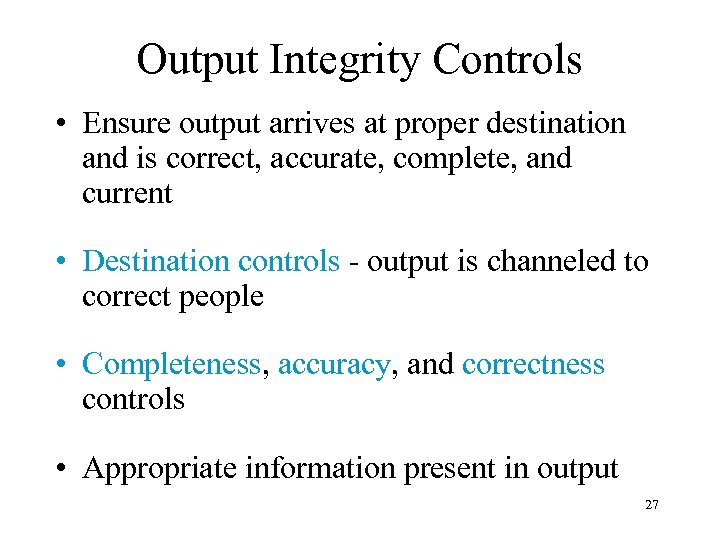 Output Integrity Controls

• Ensure output arrives at proper destination and is correct, accurate, complete, and current

• Destination controls - output is channeled to correct people

• Completeness, accuracy, and correctness controls

• Appropriate information present in output

27